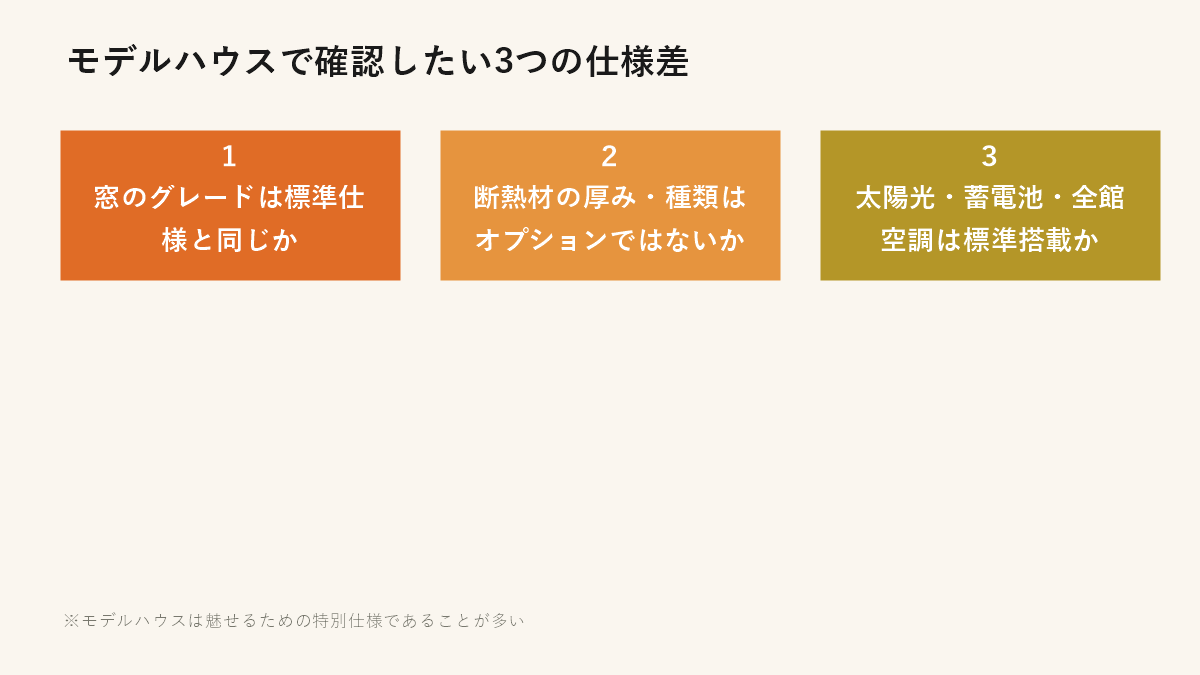 モデルハウスで確認したい3つの仕様差

1
窓のグレードは標準仕様と同じか

2
断熱材の厚み・種類はオプションではないか

3
太陽光・蓄電池・全館空調は標準搭載か

※モデルハウスは魅せるための特別仕様であることが多い